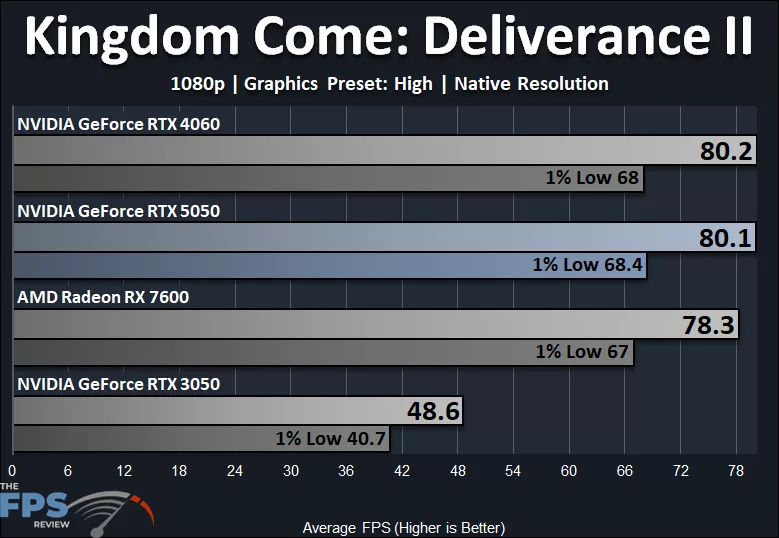 Kingdom Come: Deliverance II

1080p | Graphics Preset: High | Native Resolution

NVIDIA GeForce RTX 4060
80.2
1% Low 68

NVIDIA GeForce RTX 5050
80.1
1% Low 68.4

AMD Radeon RX 7600
78.3
1% Low 67

NVIDIA GeForce RTX 3050
48.6
1% Low 40.7

0 6 12 18 24 30 36 42 48 54 60 66 72 78

THE FPS REVIEW

Average FPS (Higher is Better)